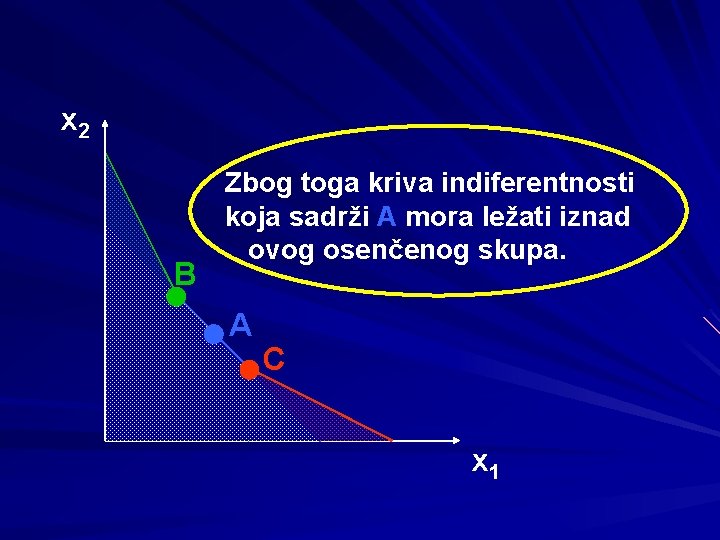 $x_2$

Zbog toga kriva indiferentnosti koja sadrži A mora ležati iznad ovog osenčenog skupa.

B

A

C

$x_1$